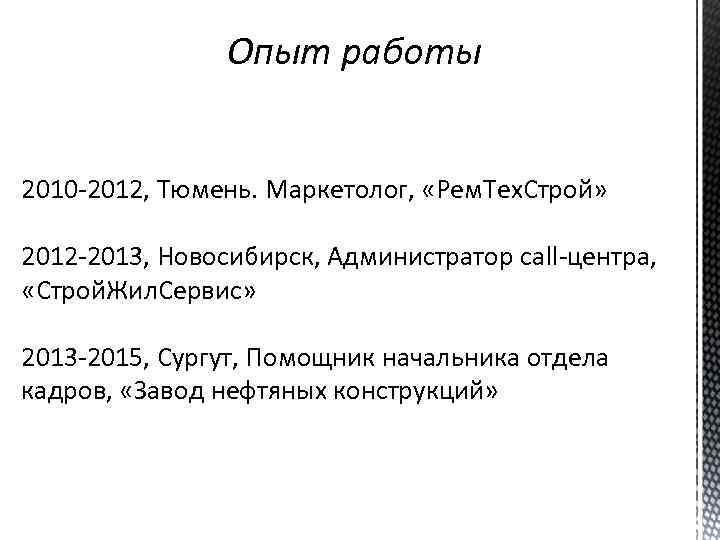 Опыт работы

2010-2012, Тюмень. Маркетолог, «РемТехСтрой»

2012-2013, Новосибирск, Администратор call-центра, «СтройЖилСервис»

2013-2015, Сургут, Помощник начальника отдела кадров, «Завод нефтяных конструкций»